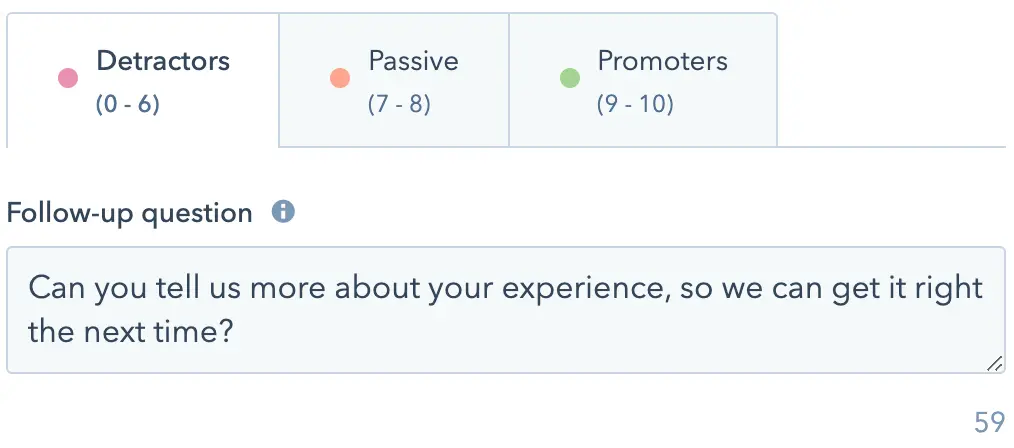 Detractors
(0 - 6)

Passive
(7 - 8)

Promoters
(9 - 10)

Follow-up question

Can you tell us more about your experience, so we can get it right the next time?

59